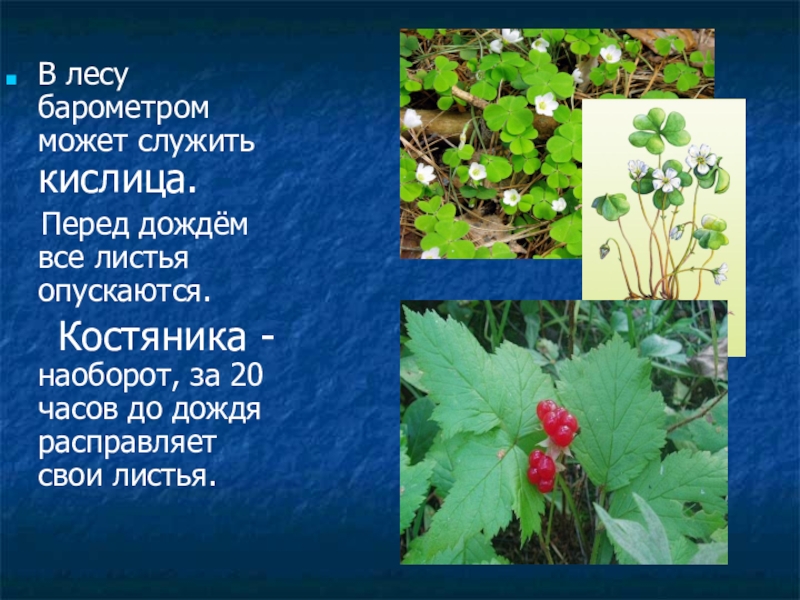 В лесу барометром может служить кислица.

Перед дождём все листья опускаются.

Костяника - наоборот, за 20 часов до дождя расправляет свои листья.